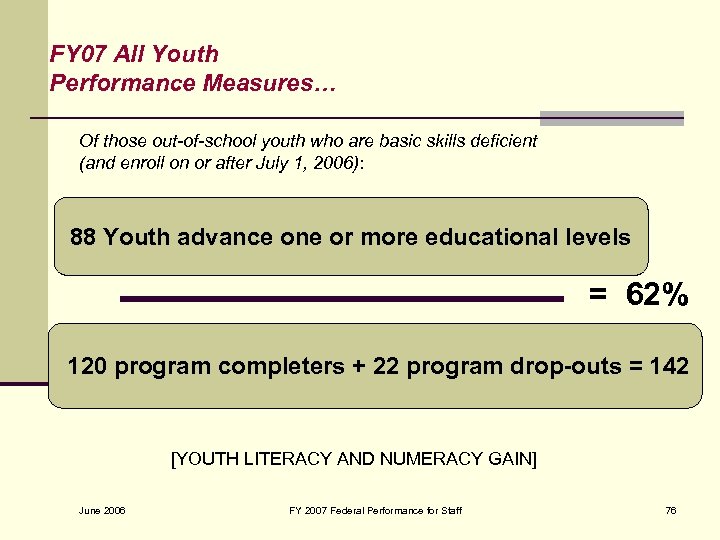 FY07 All Youth
Performance Measures…

Of those out-of-school youth who are basic skills deficient (and enroll on or after July 1, 2006):

88 Youth advance one or more educational levels

= 62%

120 program completers + 22 program drop-outs = 142

[YOUTH LITERACY AND NUMERACY GAIN]

June 2006

FY 2007 Federal Performance for Staff

76